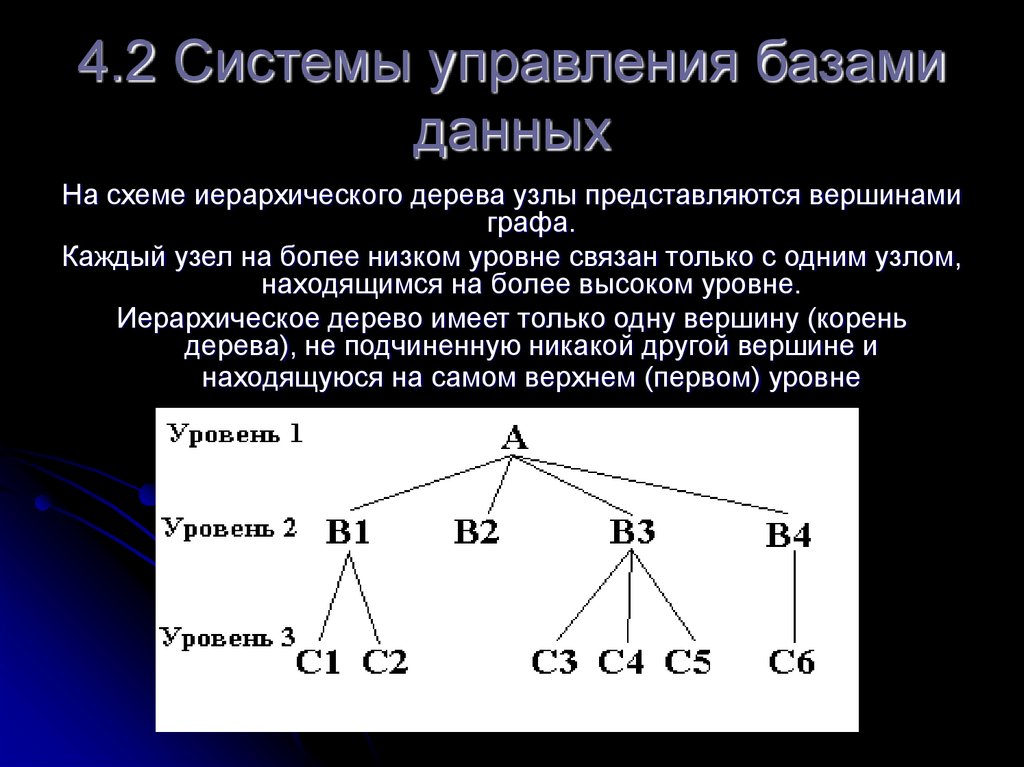 4.2 Системы управления базами данных

На схеме иерархического дерева узлы представляются вершинами графа.

Каждый узел на более низком уровне связан только с одним узлом, находящимся на более высоком уровне.

Иерархическое дерево имеет только одну вершину (корень дерева), не подчиненную никакой другой вершине и находящуюся на самом верхнем (первом) уровне

Уровень 1
A
Уровень 2
B1 B2 B3 B4
Уровень 3
C1 C2 C3 C4 C5 C6